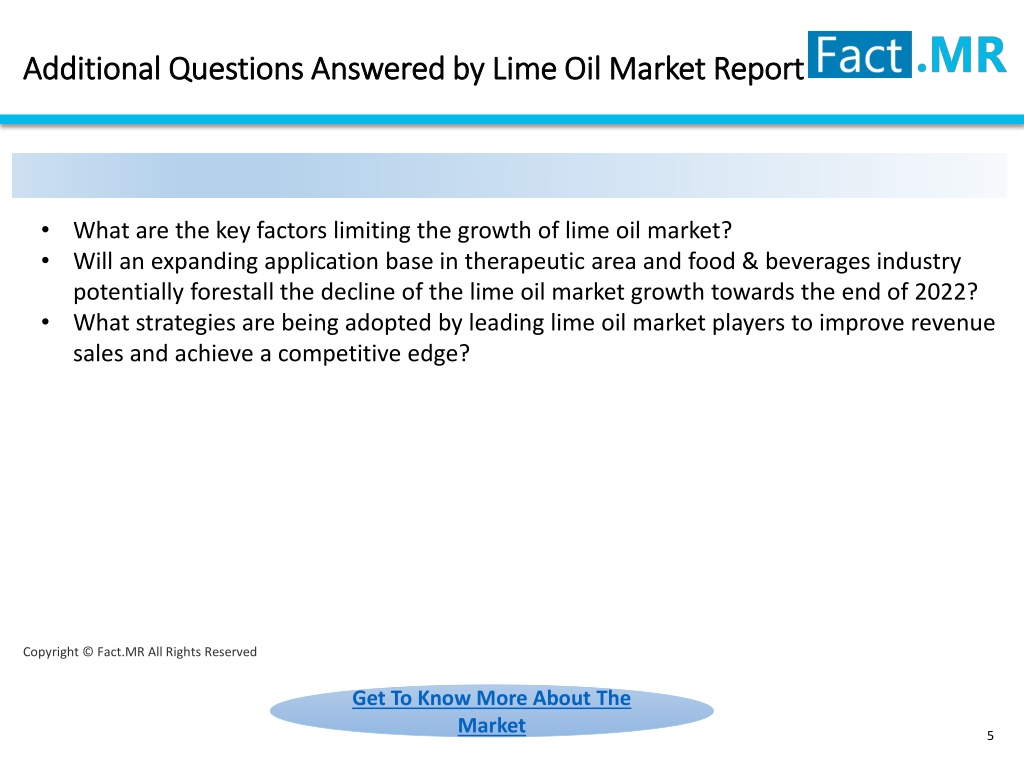 Additional Questions Answered by Lime Oil Market Report

Fact.MR

• What are the key factors limiting the growth of lime oil market?
• Will an expanding application base in therapeutic area and food & beverages industry potentially forestall the decline of the lime oil market growth towards the end of 2022?
• What strategies are being adopted by leading lime oil market players to improve revenue sales and achieve a competitive edge?

Copyright © Fact.MR All Rights Reserved

Get To Know More About The Market

5